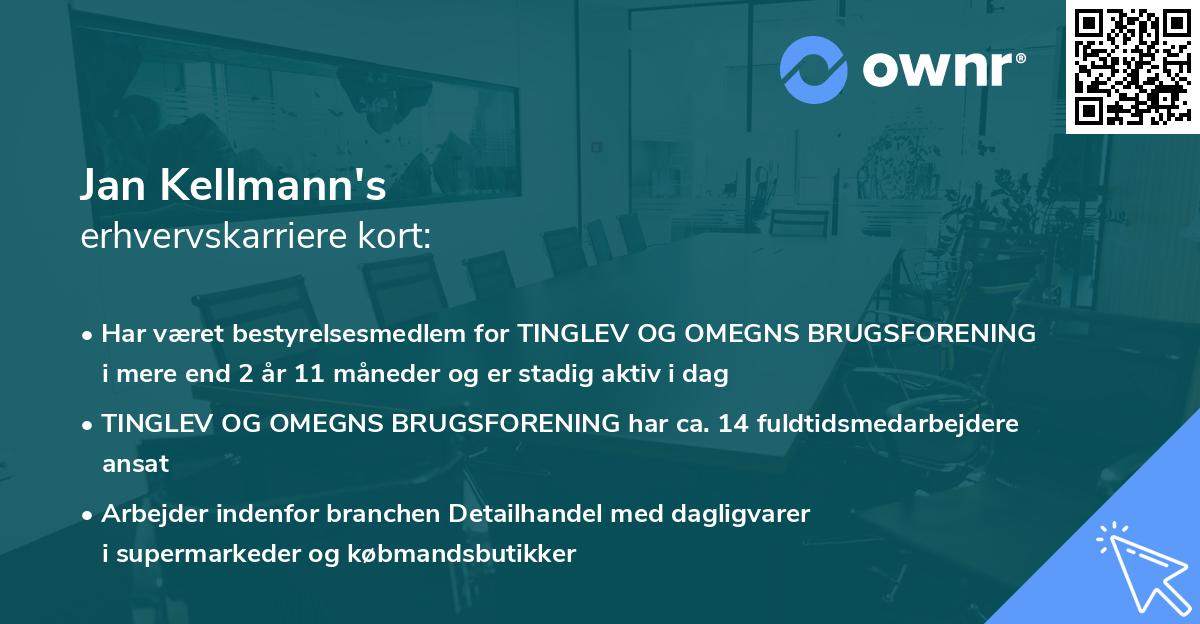 ownr®

Jan Kellmann's
erhvervskarriere kort:

• Har været bestyrelsesmedlem for TINGLEV OG OMEGNS BRUGSFORENING i mere end 2 år 11 måneder og er stadig aktiv i dag

• TINGLEV OG OMEGNS BRUGSFORENING har ca. 14 fuldtidsmedarbejdere ansat

• Arbejder indenfor branchen Detailhandel med dagligvarer i supermarkeder og købmandsbutikker